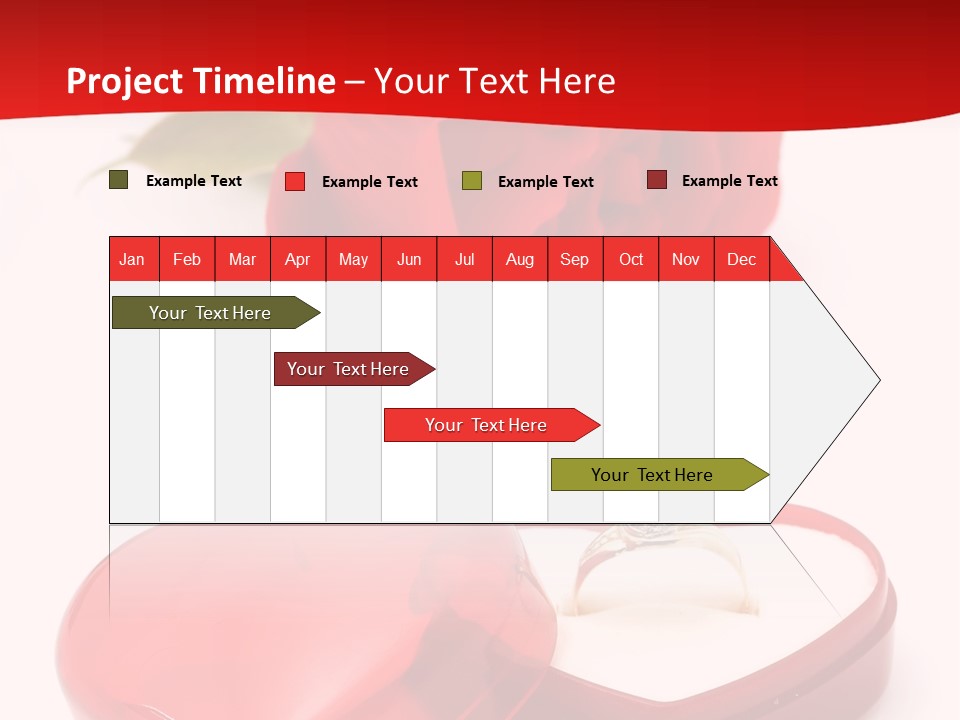 Project Timeline – Your Text Here

Example Text
Example Text
Example Text
Example Text

| Jan | Feb | Mar | Apr | May | Jun | Jul | Aug | Sep | Oct | Nov | Dec |
|---|---|---|---|---|---|---|---|---|---|---|---|

Your Text Here
Your Text Here
Your Text Here
Your Text Here